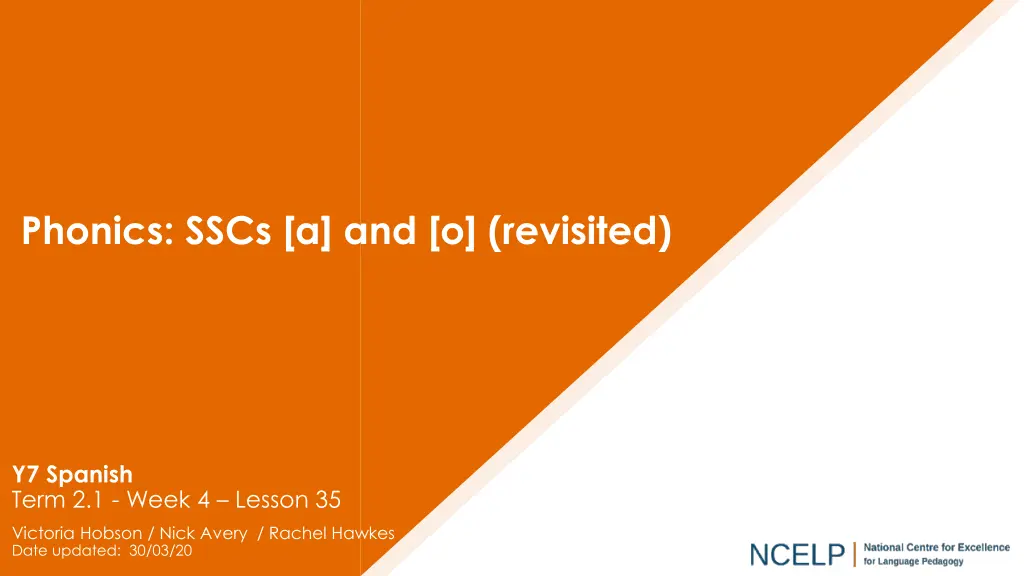 Phonics: SSCs [a] and [o] (revisited)

Y7 Spanish
Term 2.1 - Week 4 – Lesson 35
Victoria Hobson / Nick Avery / Rachel Hawkes
Date updated: 30/03/20

NCELP | National Centre for Excellence for Language Pedagogy